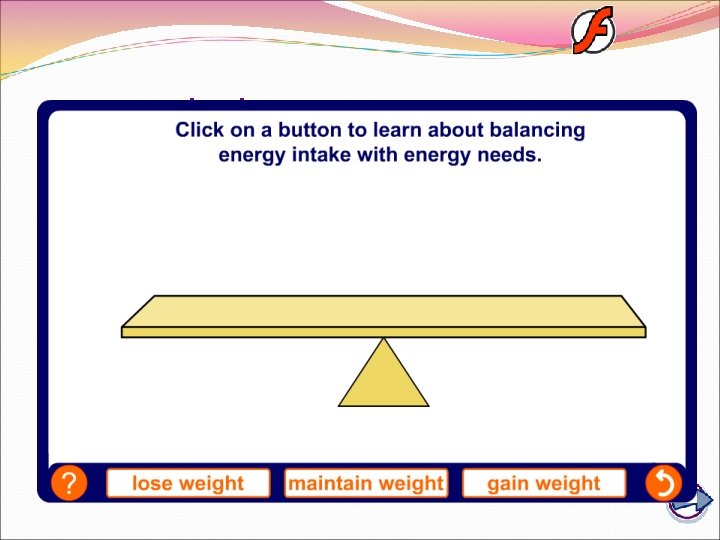 Click on a button to learn about balancing energy intake with energy needs.

?

lose weight

maintain weight

gain weight